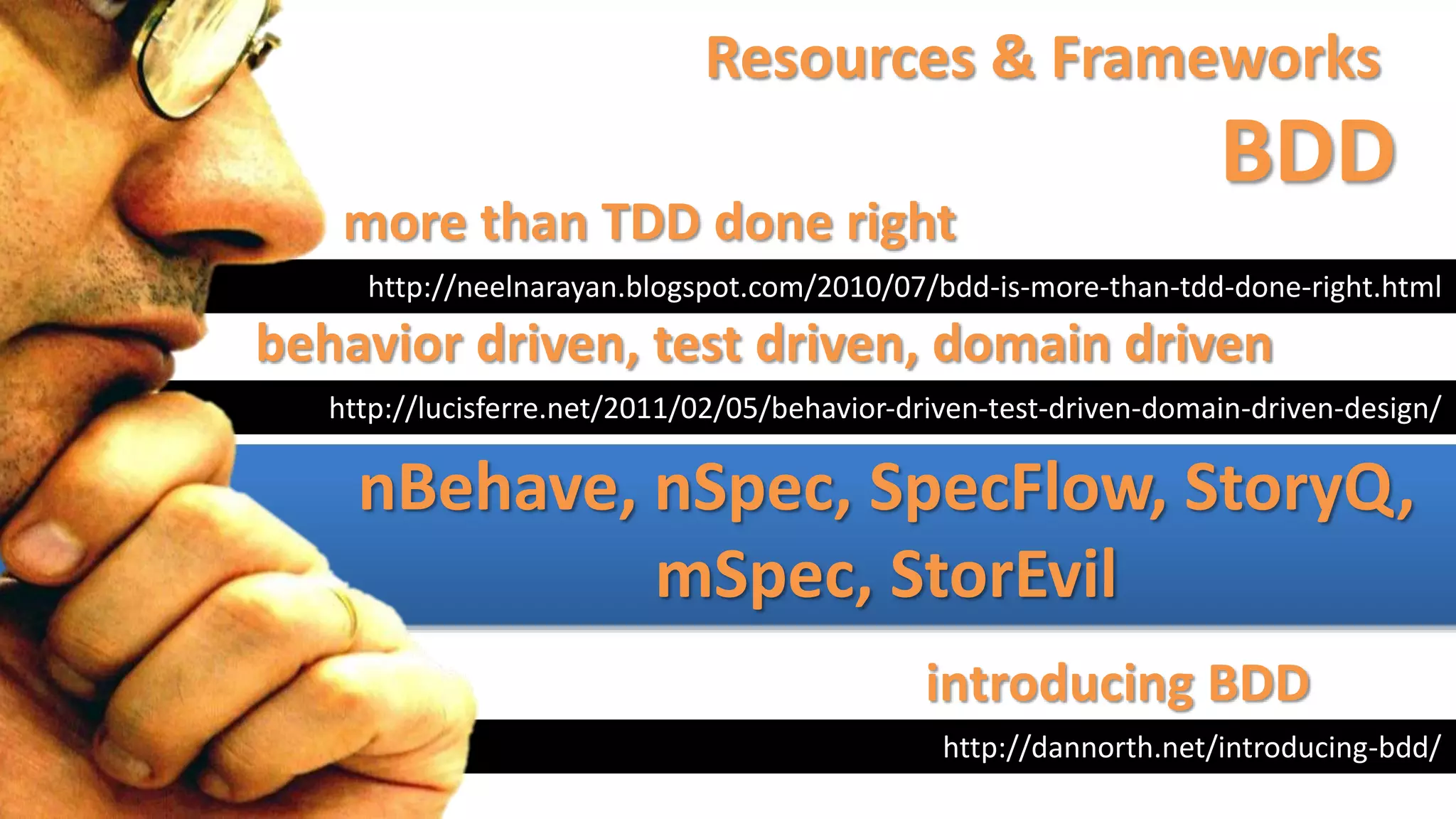 Resources & Frameworks
BDD

more than TDD done right

http://neelnarayan.blogspot.com/2010/07/bdd-is-more-than-tdd-done-right.html

behavior driven, test driven, domain driven

http://lucisferre.net/2011/02/05/behavior-driven-test-driven-domain-driven-design/

nBehave, nSpec, SpecFlow, StoryQ, mSpec, StorEvil

introducing BDD

http://dannorth.net/introducing-bdd/